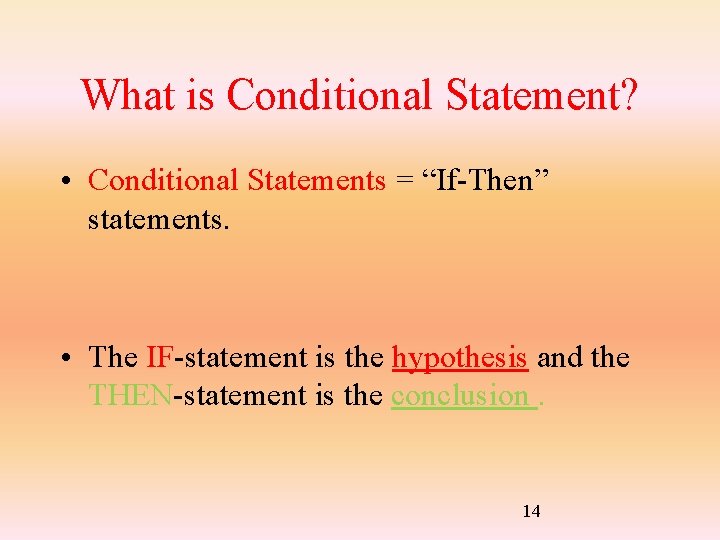 What is Conditional Statement?

• Conditional Statements = “If-Then” statements.

• The IF-statement is the hypothesis and the THEN-statement is the conclusion .

14